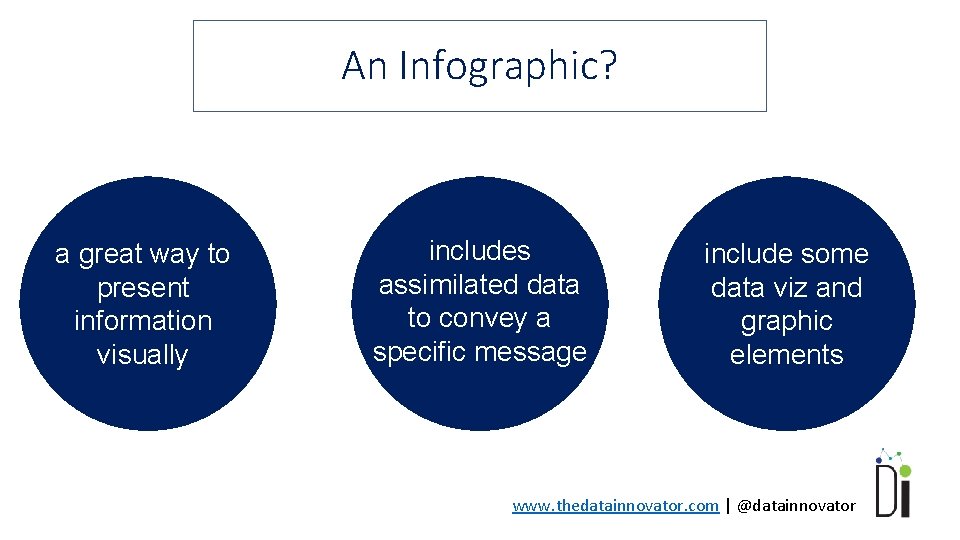 An Infographic?

a great way to present information visually

includes assimilated data to convey a specific message

include some data viz and graphic elements

www.thedatainnovator.com | @datainnovator

Di